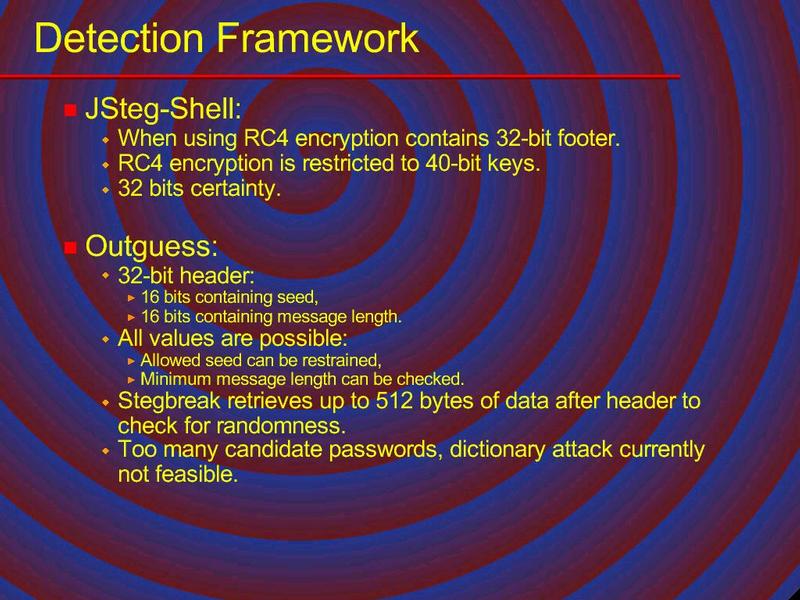 Detection Framework

JSteg-Shell:
When using RC4 encryption contains 32-bit footer.
RC4 encryption is restricted to 40-bit keys.
32 bits certainty.

Outguess:
32-bit header:
16 bits containing seed,
16 bits containing message length.
All values are possible:
Allowed seed can be restrained,
Minimum message length can be checked.
Stegbreak retrieves up to 512 bytes of data after header to check for randomness.
Too many candidate passwords, dictionary attack currently not feasible.